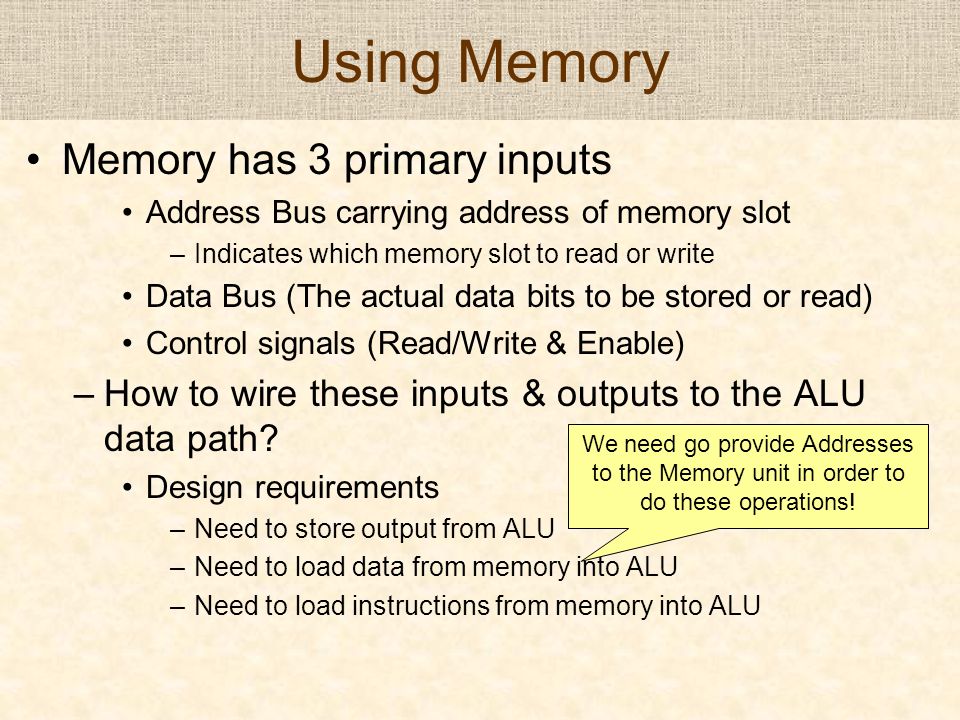 Using Memory

• Memory has 3 primary inputs
  • Address Bus carrying address of memory slot
    – Indicates which memory slot to read or write
  • Data Bus (The actual data bits to be stored or read)
  • Control signals (Read/Write & Enable)
– How to wire these inputs & outputs to the ALU data path?
  • Design requirements
    – Need to store output from ALU
    – Need to load data from memory into ALU
    – Need to load instructions from memory into ALU

We need go provide Addresses to the Memory unit in order to do these operations!